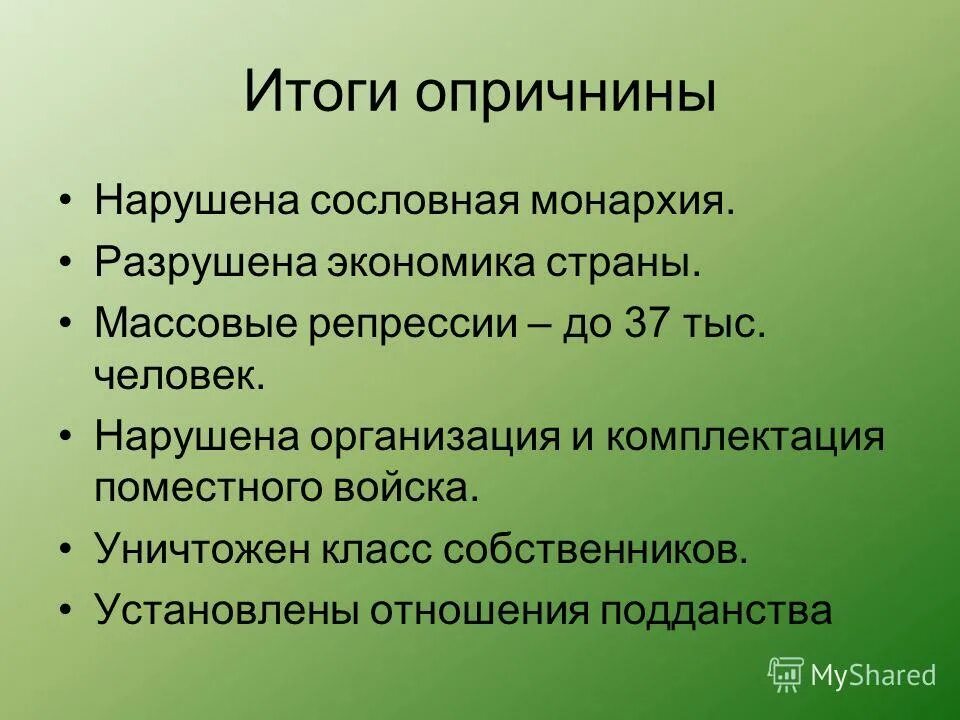 Итоги опричнины

• Нарушена сословная монархия.
• Разрушена экономика страны.
• Массовые репрессии – до 37 тыс. человек.
• Нарушена организация и комплектация поместного войска.
• Уничтожен класс собственников.
• Установлены отношения подданства

MyShared